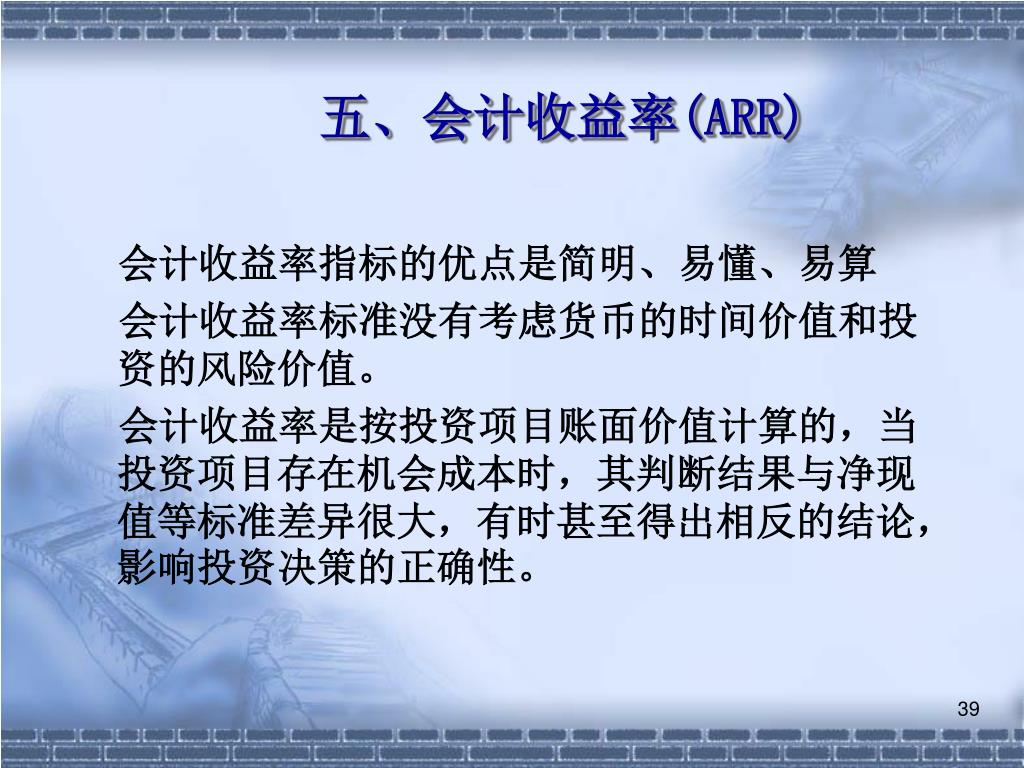 五、会计收益率(ARR)

会计收益率指标的优点是简明、易懂、易算

会计收益率标准没有考虑货币的时间价值和投资的风险价值。

会计收益率是按投资项目账面价值计算的，当投资项目存在机会成本时，其判断结果与净现值等标准差异很大，有时甚至得出相反的结论，影响投资决策的正确性。

39